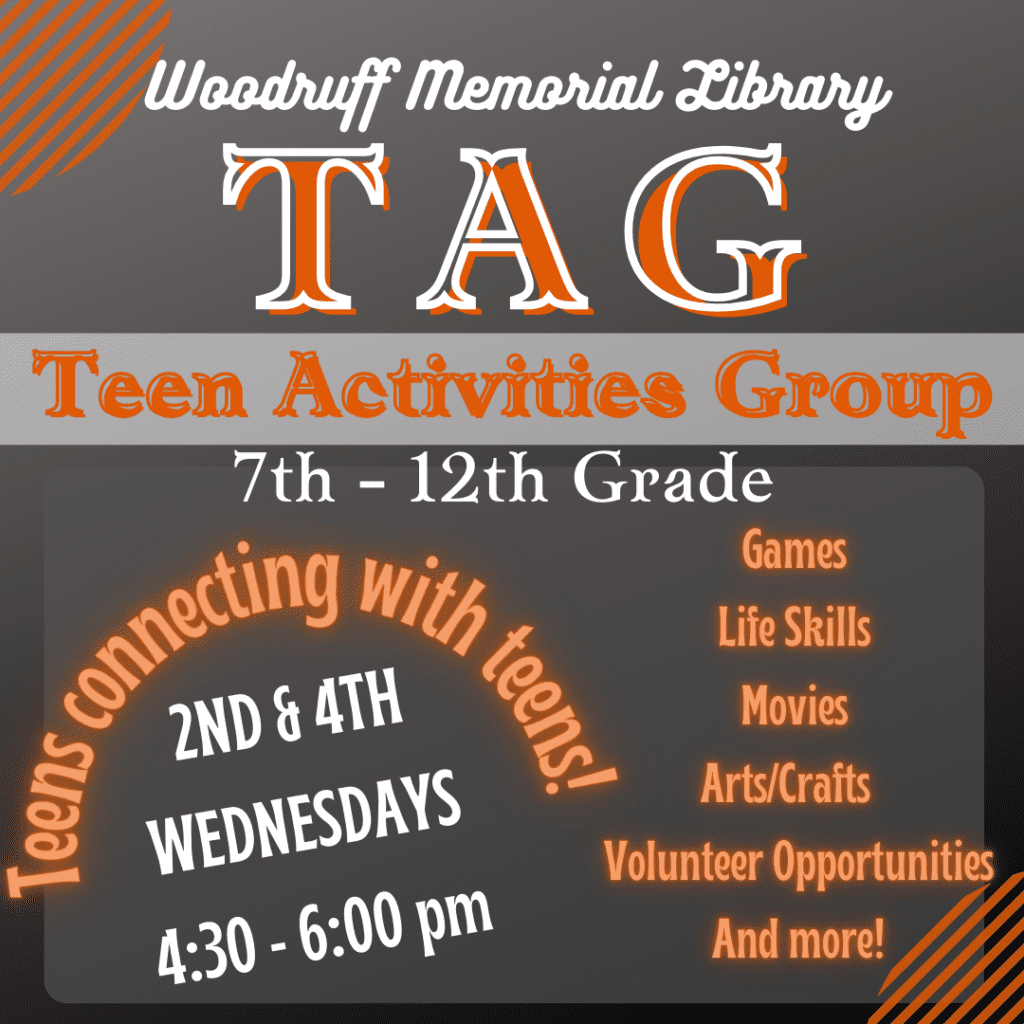 Woodruff Memorial Library

TAG

Teen Activities Group

7th - 12th Grade

Teens connecting with teens!

2ND & 4TH WEDNESDAYS 4:30 - 6:00 pm

Games
Life Skills
Movies
Arts/Crafts
Volunteer Opportunities
And more!